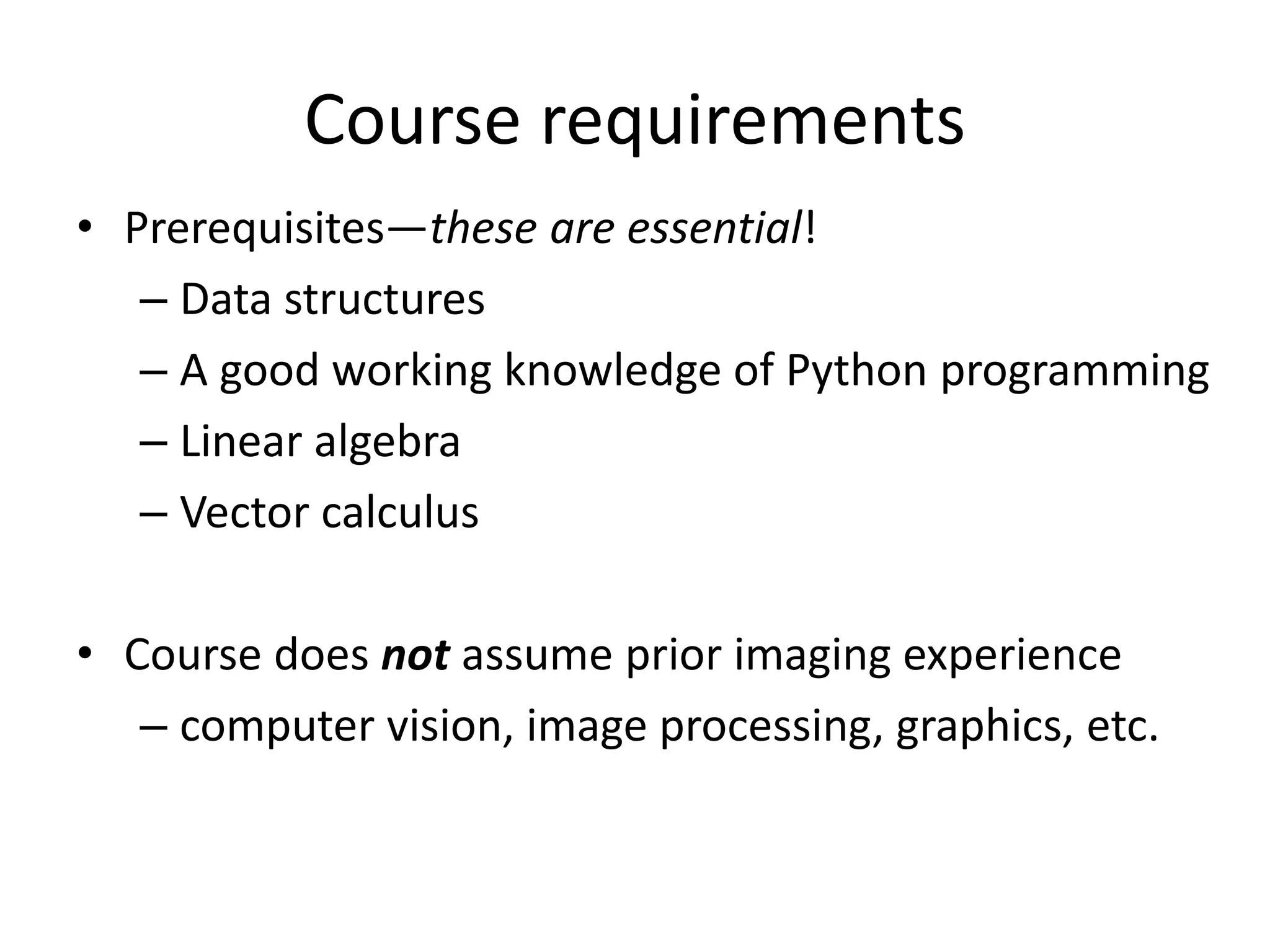 Course requirements

• Prerequisites—these are essential!
  – Data structures
  – A good working knowledge of Python programming
  – Linear algebra
  – Vector calculus

• Course does not assume prior imaging experience
  – computer vision, image processing, graphics, etc.